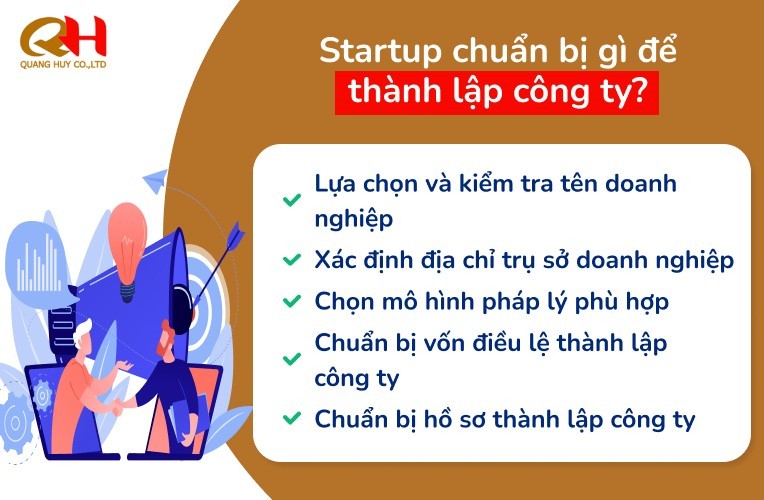 QH
QUANG HUY CO.,LTD

Startup chuẩn bị gì để thành lập công ty?

Lựa chọn và kiểm tra tên doanh nghiệp

Xác định địa chỉ trụ sở doanh nghiệp

Chọn mô hình pháp lý phù hợp

Chuẩn bị vốn điều lệ thành lập công ty

Chuẩn bị hồ sơ thành lập công ty